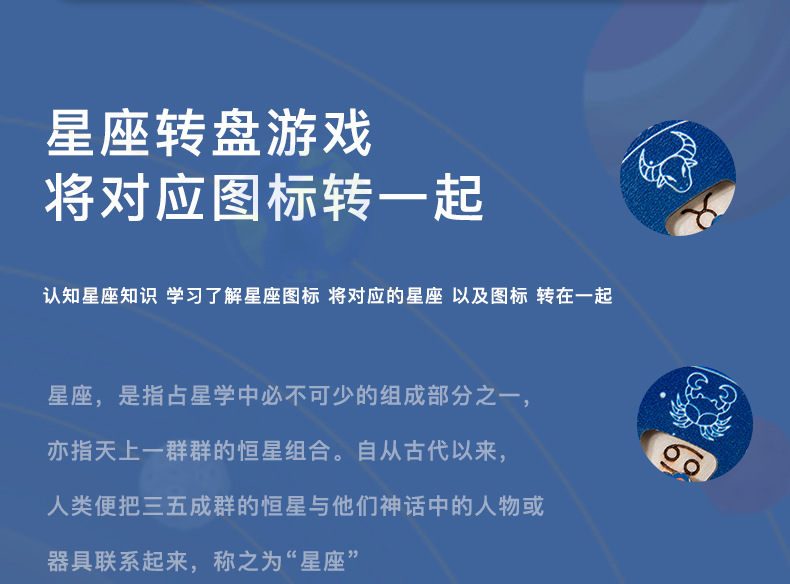 星座转盘游戏
将对应图标转一起

认知星座知识 学习了解星座图标 将对应的星座 以及图标 转在一起

星座，是指占星学中必不可少的组成部分之一，亦指天上一群群的恒星组合。自从古代以来，人类便把三五成群的恒星与他们神话中的人物或器具联系起来，称之为“星座”